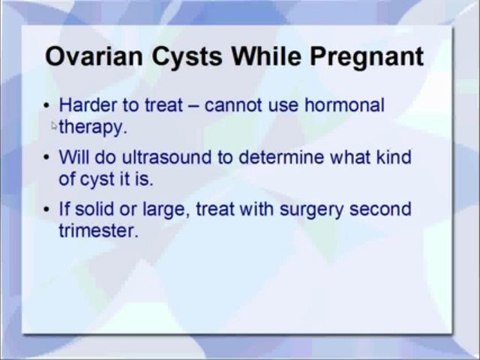 Ovarian Cysts While Pregnant

• Harder to treat – cannot use hormonal therapy.

• Will do ultrasound to determine what kind of cyst it is.

• If solid or large, treat with surgery second trimester.